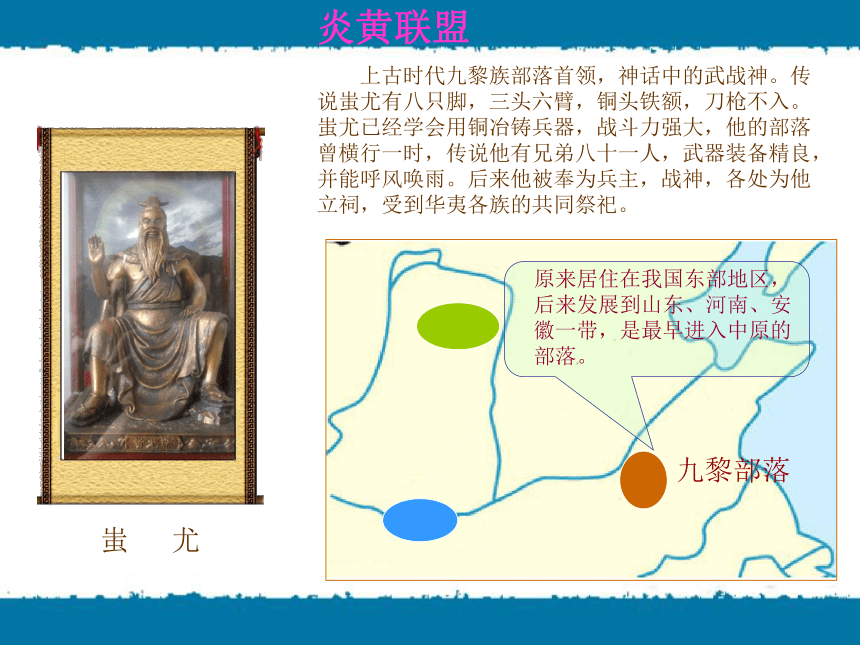 炎黄联盟

上古时代九黎族部落首领，神话中的武战神。传说蚩尤有八只脚，三头六臂，铜头铁额，刀枪不入。蚩尤已经学会用铜冶铸兵器，战斗力强大，他的部落曾横行一时，传说他有兄弟八十一人，武器装备精良，并能呼风唤雨。后来他被奉为兵主，战神，各处为他立祠，受到华夷各族的共同祭祀。

原来居住在我国东部地区，后来发展到山东、河南、安徽一带，是最早进入中原的部落。

九黎部落

蚩　尤